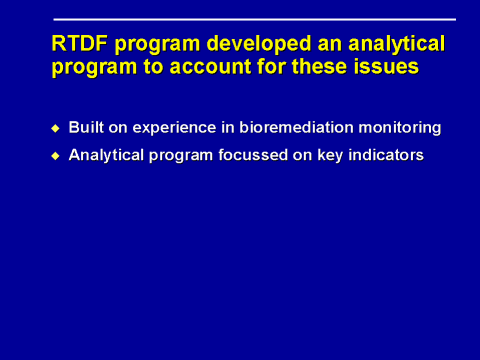 RTDF program developed an analytical program to account for these issues

◆ Built on experience in bioremediation monitoring

◆ Analytical program focussed on key indicators